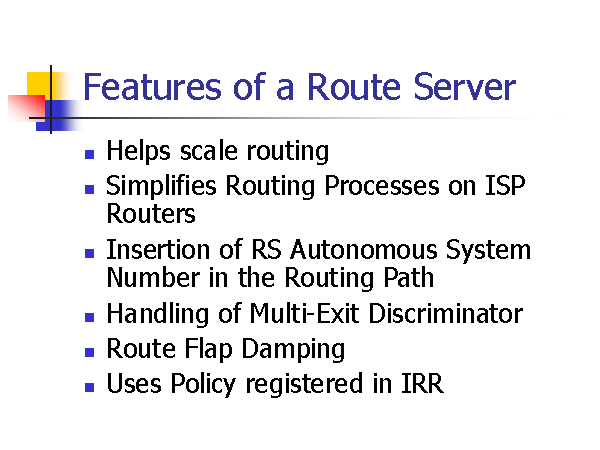 Features of a Route Server

- Helps scale routing
- Simplifies Routing Processes on ISP Routers
- Insertion of RS Autonomous System Number in the Routing Path
- Handling of Multi-Exit Discriminator
- Route Flap Damping
- Uses Policy registered in IRR